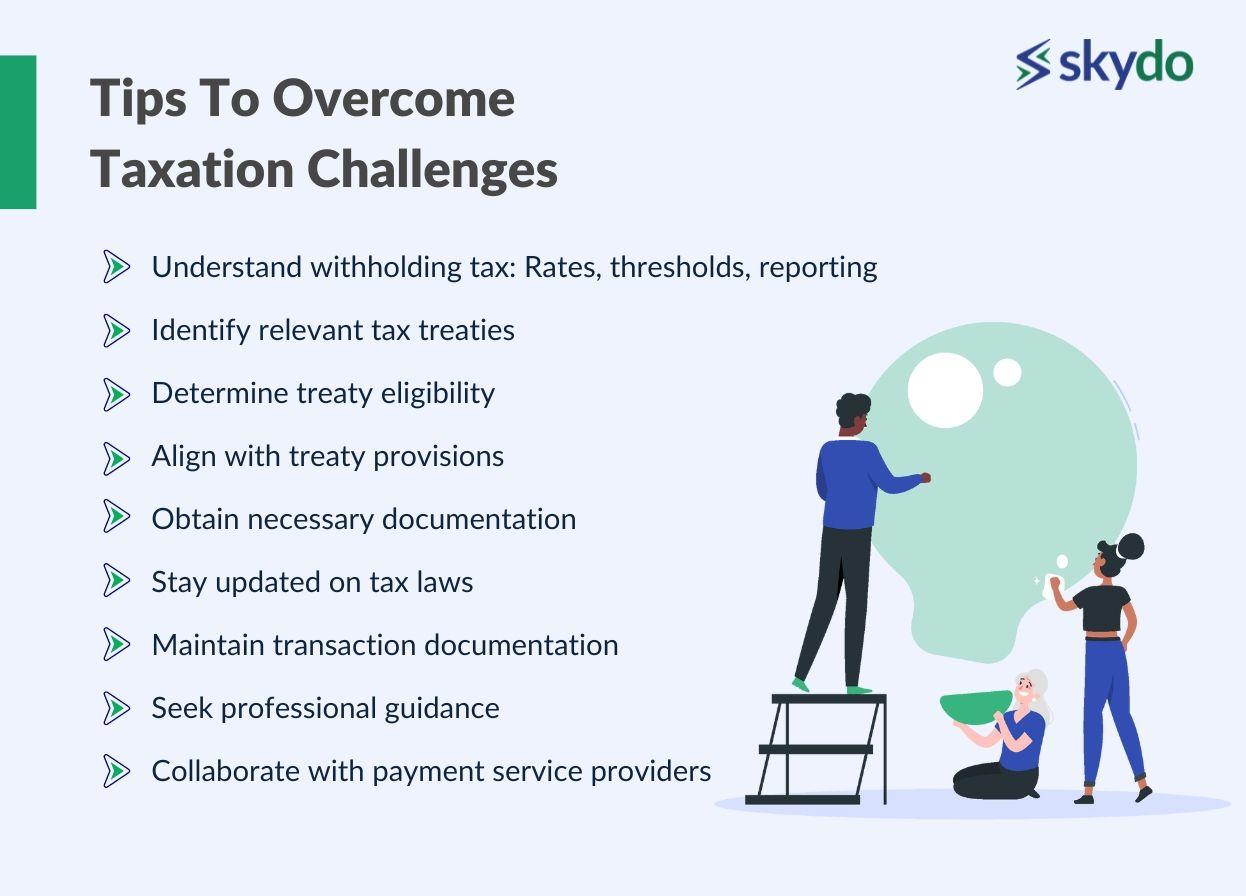 skydo

Tips To Overcome Taxation Challenges

Understand withholding tax: Rates, thresholds, reporting

Identify relevant tax treaties

Determine treaty eligibility

Align with treaty provisions

Obtain necessary documentation

Stay updated on tax laws

Maintain transaction documentation

Seek professional guidance

Collaborate with payment service providers